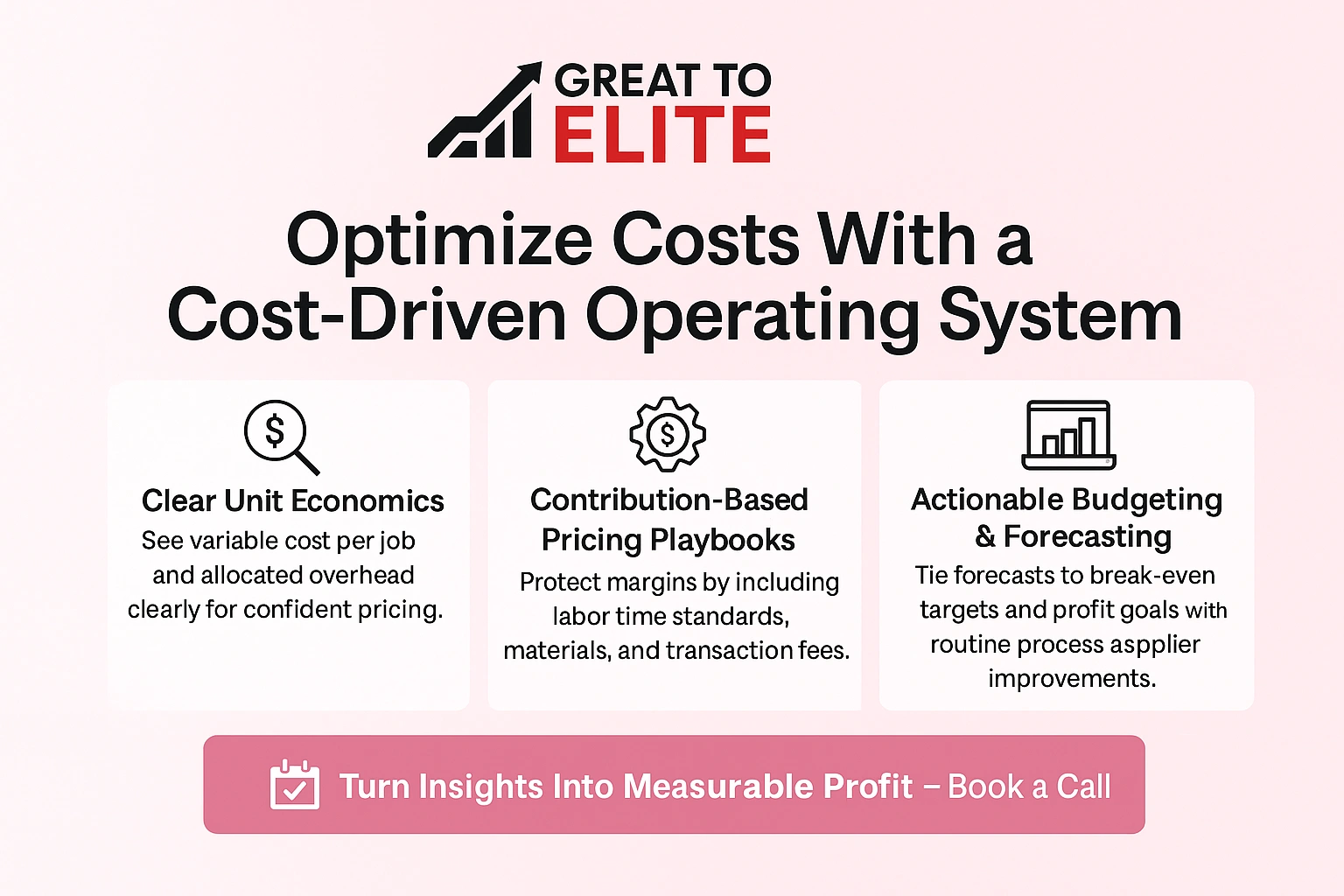 GREAT TO
ELITE

Optimize Costs With a Cost-Driven Operating System

Clear Unit Economics
See variable cost per job and allocated overhead clearly for confident pricing.

Contribution-Based Pricing Playbooks
Protect margins by including labor time standards, materials, and transaction fees.

Actionable Budgeting & Forecasting
Tie forecasts to break-even targets and profit goals with routine process aspplier improvements.

Turn Insights Into Measurable Profit – Book a Call